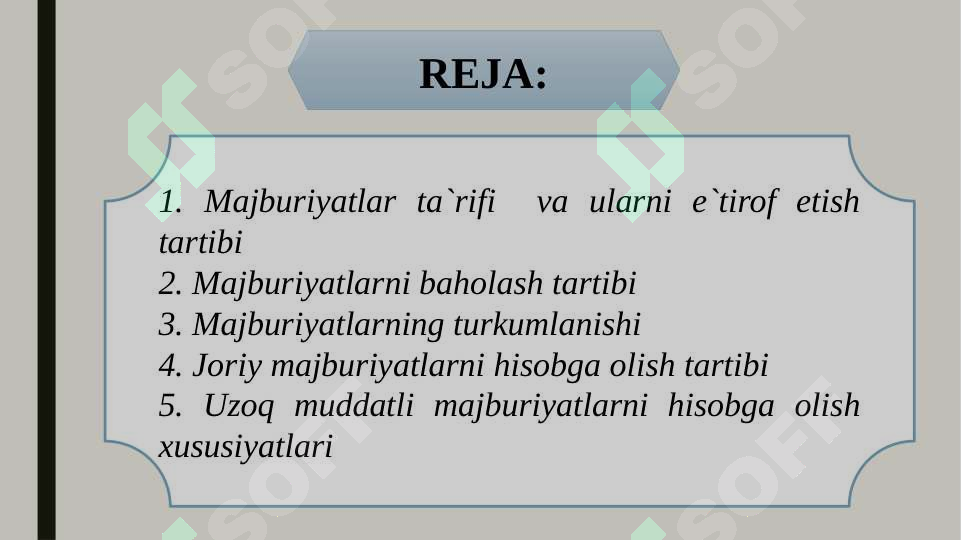 REJA:

1. Majburiyatlar ta`rifi va ularni e`tirof etish tartibi
2. Majburiyatlarni baholash tartibi
3. Majburiyatlarning turkumlanishi
4. Joriy majburiyatlarni hisobga olish tartibi
5. Uzoq muddatli majburiyatlarni hisobga olish xususiyatlari